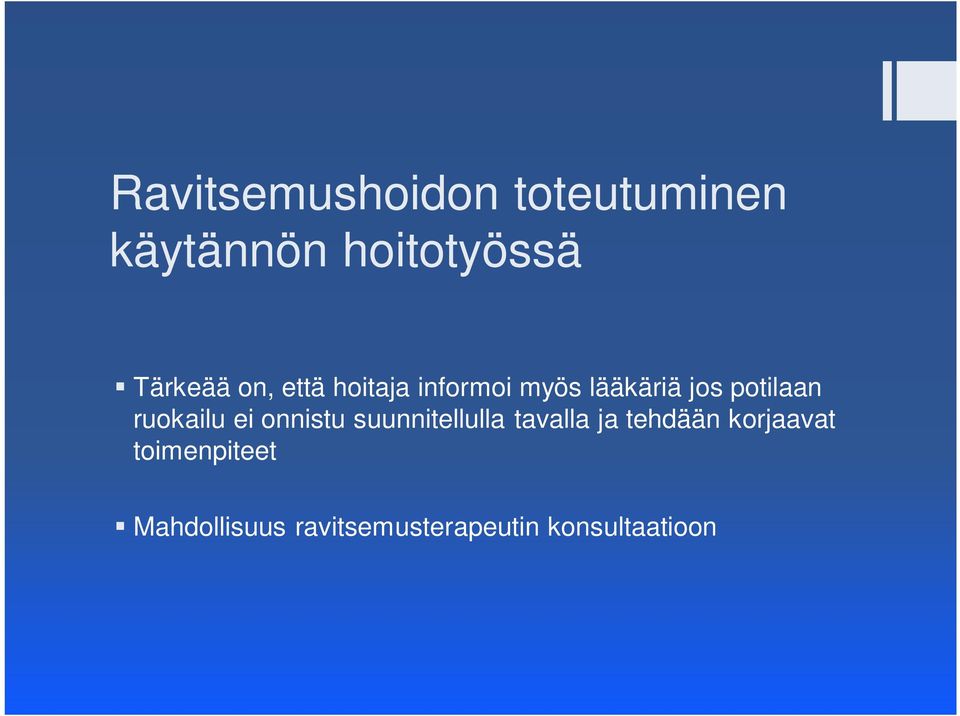 Ravitsemushoidon toteutuminen käytännön hoitotyössä

▪ Tärkeää on, että hoitaja informoi myös lääkäriä jos potilaan ruokailu ei onnistu suunnitellulla tavalla ja tehdään korjaavat toimenpiteet

▪ Mahdollisuus ravitsemusterapeutin konsultaatioon